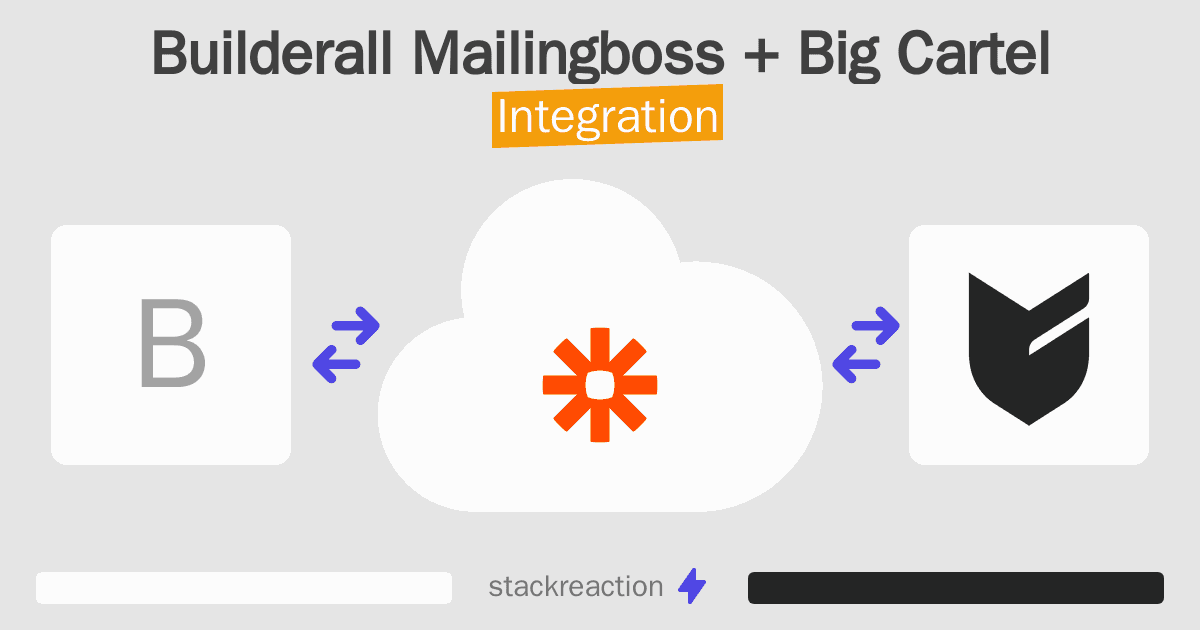 Builderall Mailingboss + Big Cartel
Integration

B

stackreaction